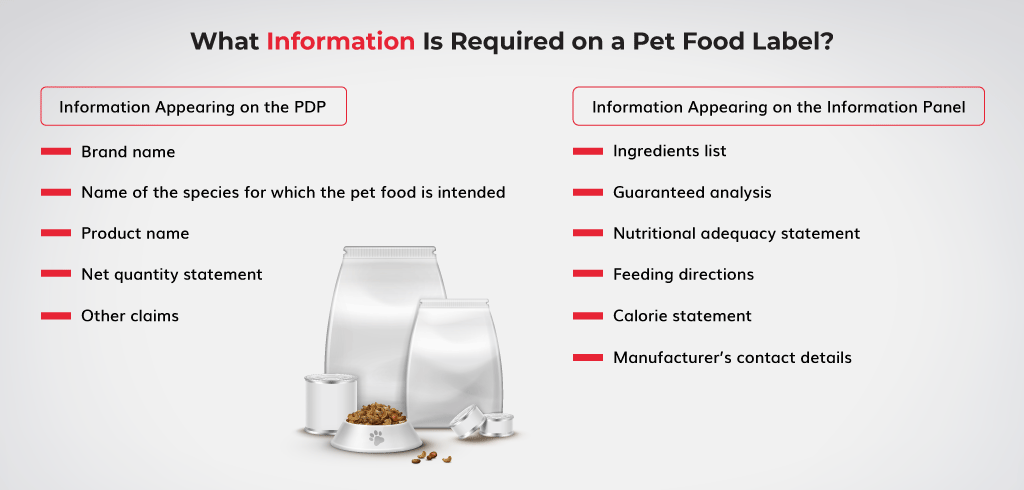 What Information Is Required on a Pet Food Label?

Information Appearing on the PDP

Brand name

Name of the species for which the pet food is intended

Product name

Net quantity statement

Other claims

Information Appearing on the Information Panel

Ingredients list

Guaranteed analysis

Nutritional adequacy statement

Feeding directions

Calorie statement

Manufacturer's contact details